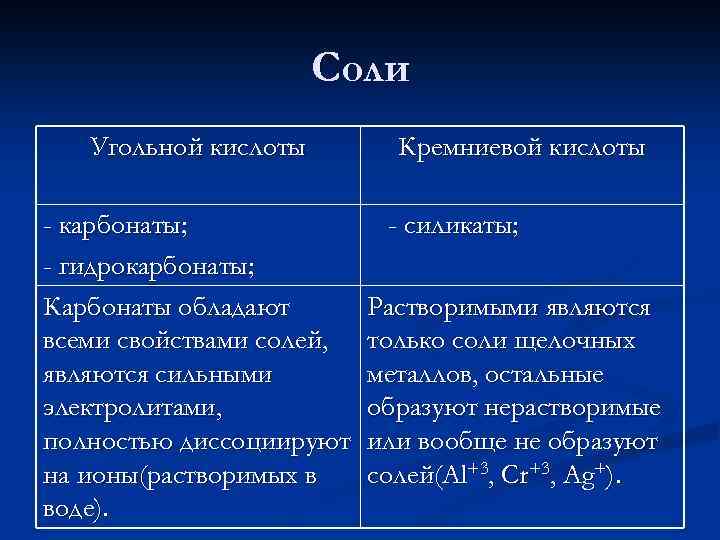 Соли

| Угольной кислоты | Кремниевой кислоты |
|---|---|
| - карбонаты; - гидрокарбонаты; | - силикаты; |
| Карбонаты обладают всеми свойствами солей, являются сильными электролитами, полностью диссоциируют на ионы(растворимых в воде). | Растворимыми являются только соли щелочных металлов, остальные образуют нерастворимые или вообще не образуют солей($Al^{+3}$, $Cr^{+3}$, $Ag^{+}$). |